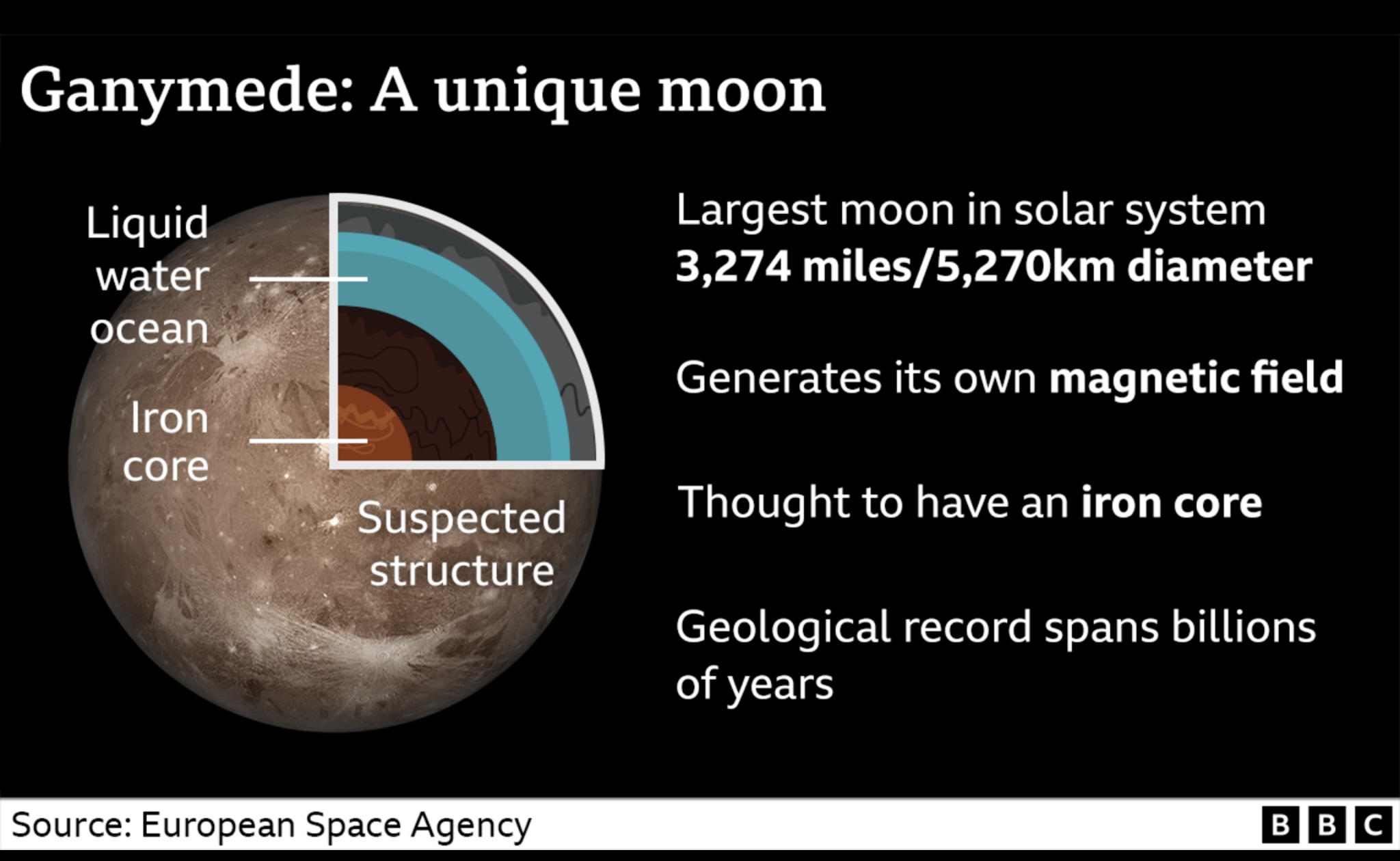 Ganymede: A unique moon

Liquid water ocean

Iron core

Suspected structure

Largest moon in solar system
3,274 miles/5,270km diameter

Generates its own magnetic field

Thought to have an iron core

Geological record spans billions of years

Source: European Space Agency

BBC